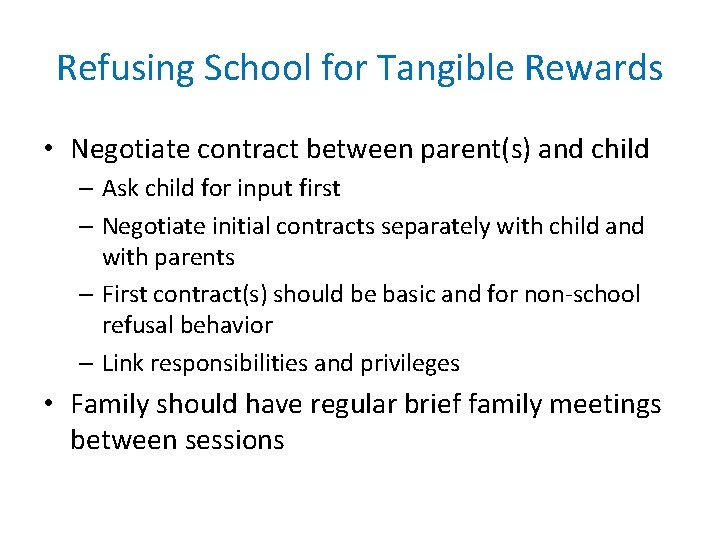 Refusing School for Tangible Rewards

• Negotiate contract between parent(s) and child
– Ask child for input first
– Negotiate initial contracts separately with child and with parents
– First contract(s) should be basic and for non-school refusal behavior
– Link responsibilities and privileges

• Family should have regular brief family meetings between sessions